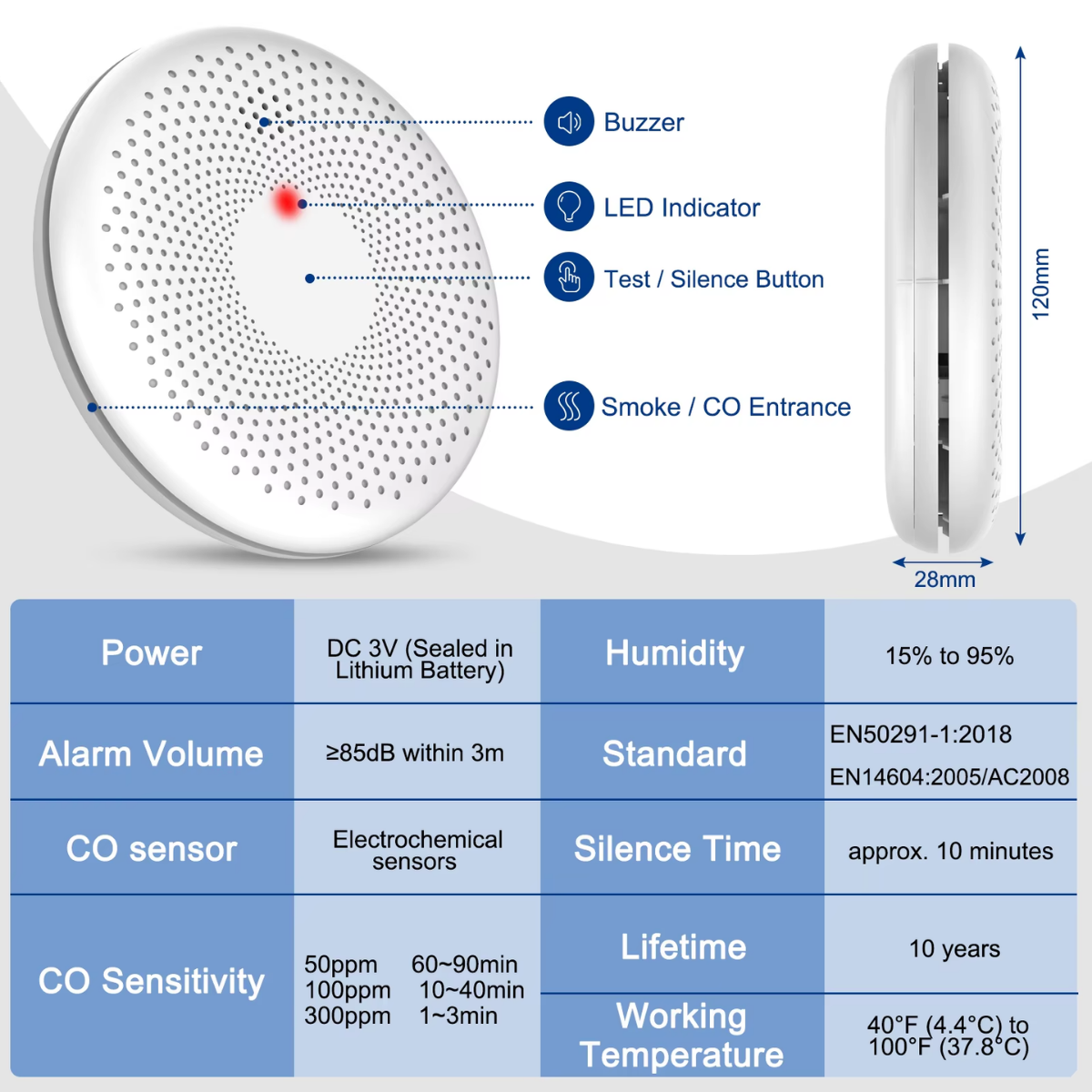 Buzzer

LED Indicator

Test / Silence Button

Smoke / CO Entrance

120mm

28mm

| Power | DC 3V (Sealed in Lithium Battery) | Humidity | 15% to 95% |
|---|---|---|---|
| Alarm Volume | ≥85dB within 3m | Standard | EN50291-1:2018 EN14604:2005/AC2008 |
| CO sensor | Electrochemical sensors | Silence Time | approx. 10 minutes |
| CO Sensitivity | 50ppm 60~90min 100ppm 10~40min 300ppm 1~3min | Lifetime | 10 years |
| | | Working Temperature | 40°F (4.4°C) to 100°F (37.8°C) |